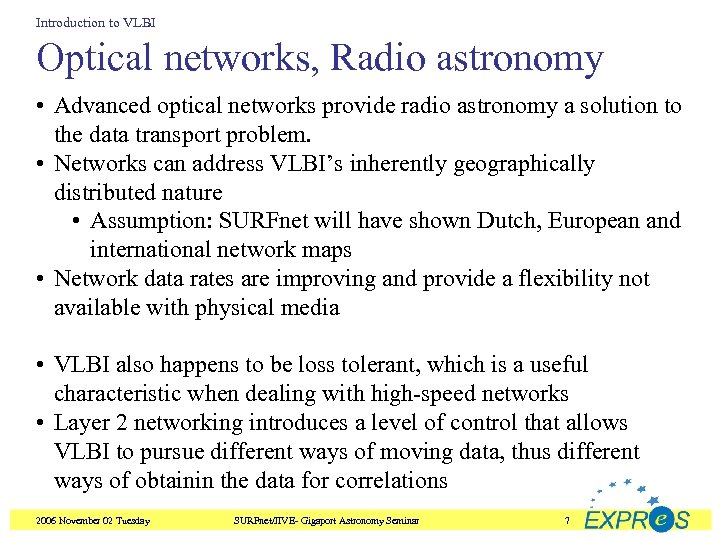 Introduction to VLBI

Optical networks, Radio astronomy

• Advanced optical networks provide radio astronomy a solution to the data transport problem.
• Networks can address VLBI's inherently geographically distributed nature
  • Assumption: SURFnet will have shown Dutch, European and international network maps
• Network data rates are improving and provide a flexibility not available with physical media

• VLBI also happens to be loss tolerant, which is a useful characteristic when dealing with high-speed networks
• Layer 2 networking introduces a level of control that allows VLBI to pursue different ways of moving data, thus different ways of obtainin the data for correlations

2006 November 02 Tuesday    SURFnet/JIVE- Gigaport Astronomy Seminar    7    EXPReS